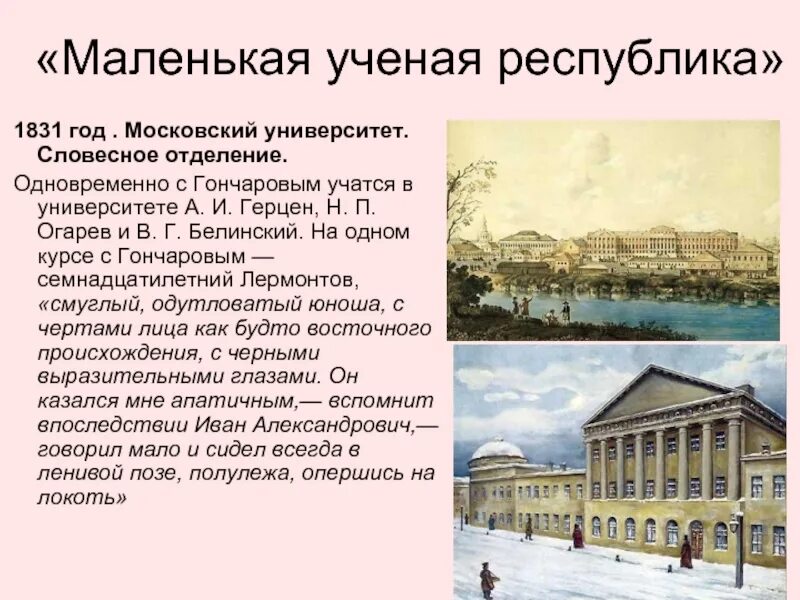 «Маленькая ученая республика»

1831 год . Московский университет. Словесное отделение.

Одновременно с Гончаровым учатся в университете А. И. Герцен, Н. П. Огарев и В. Г. Белинский. На одном курсе с Гончаровым — семнадцатилетний Лермонтов, «смуглый, одутловатый юноша, с чертами лица как будто восточного происхождения, с черными выразительными глазами. Он казался мне апатичным,— вспомнит впоследствии Иван Александрович,— говорил мало и сидел всегда в ленивой позе, полулежа, опершись на локоть»